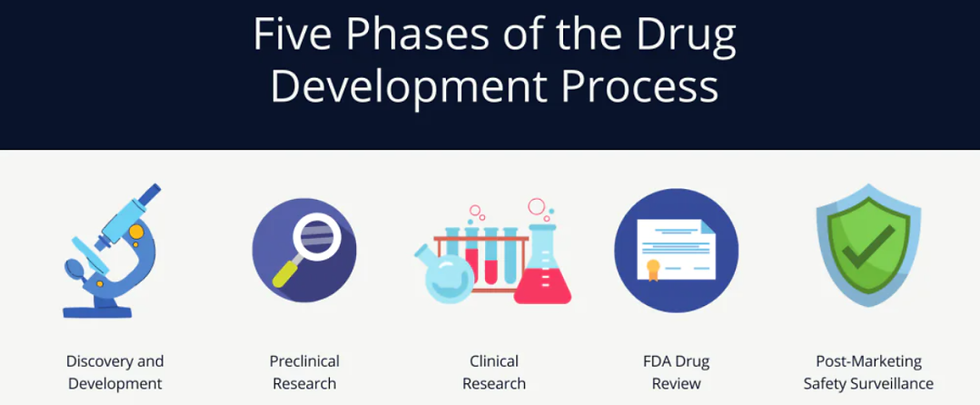 Five Phases of the Drug Development Process

Discovery and Development

Preclinical Research

Clinical Research

FDA Drug Review

Post-Marketing Safety Surveillance